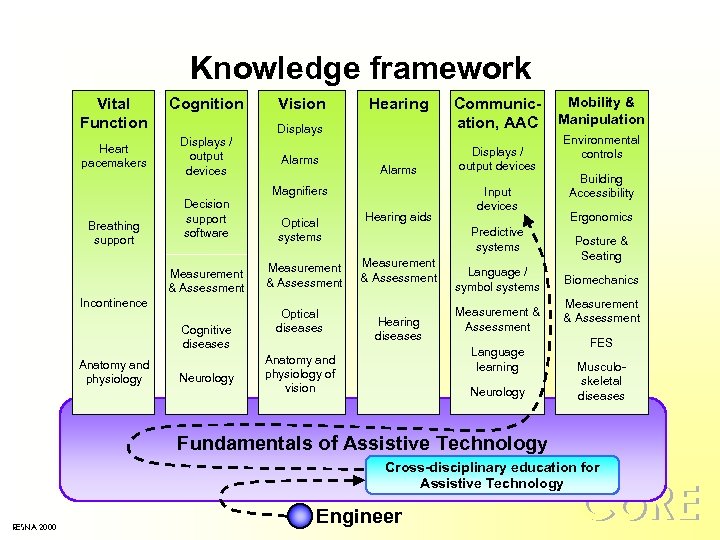 Knowledge framework

Vital Function
Heart pacemakers
Breathing support
Incontinence
Anatomy and physiology

Cognition
Displays / output devices
Decision support software
Measurement & Assessment
Cognitive diseases
Neurology

Vision
Displays
Alarms
Magnifiers
Optical systems
Measurement & Assessment
Optical diseases
Anatomy and physiology of vision

Hearing
Alarms
Hearing aids
Measurement & Assessment
Hearing diseases

Communication, AAC
Displays / output devices
Input devices
Predictive systems
Language / symbol systems
Measurement & Assessment
Language learning
Neurology

Mobility & Manipulation
Environmental controls
Building Accessibility
Ergonomics
Posture & Seating
Biomechanics
Measurement & Assessment
FES
Musculo-skeletal diseases

Fundamentals of Assistive Technology

Cross-disciplinary education for Assistive Technology

Engineer

RESNA 2000

CORE